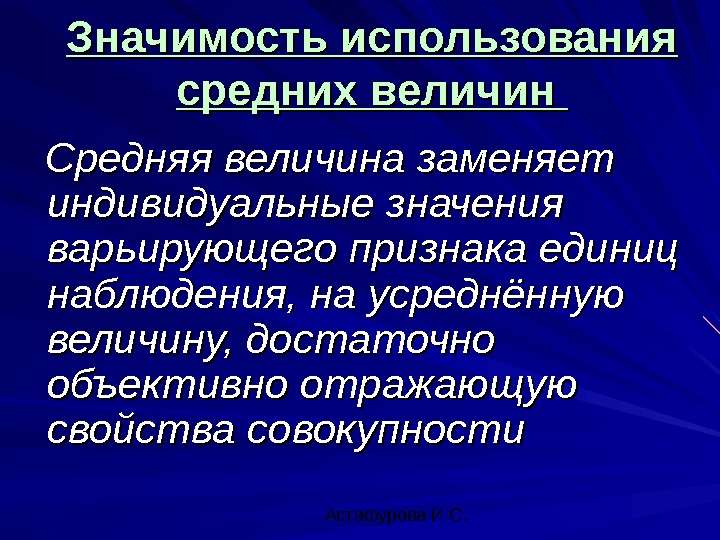 Значимость использования средних величин

Средняя величина заменяет индивидуальные значения варьирующего признака единиц наблюдения, на усреднённую величину, достаточно объективно отражающую свойства совокупности

Астафурова И.С.